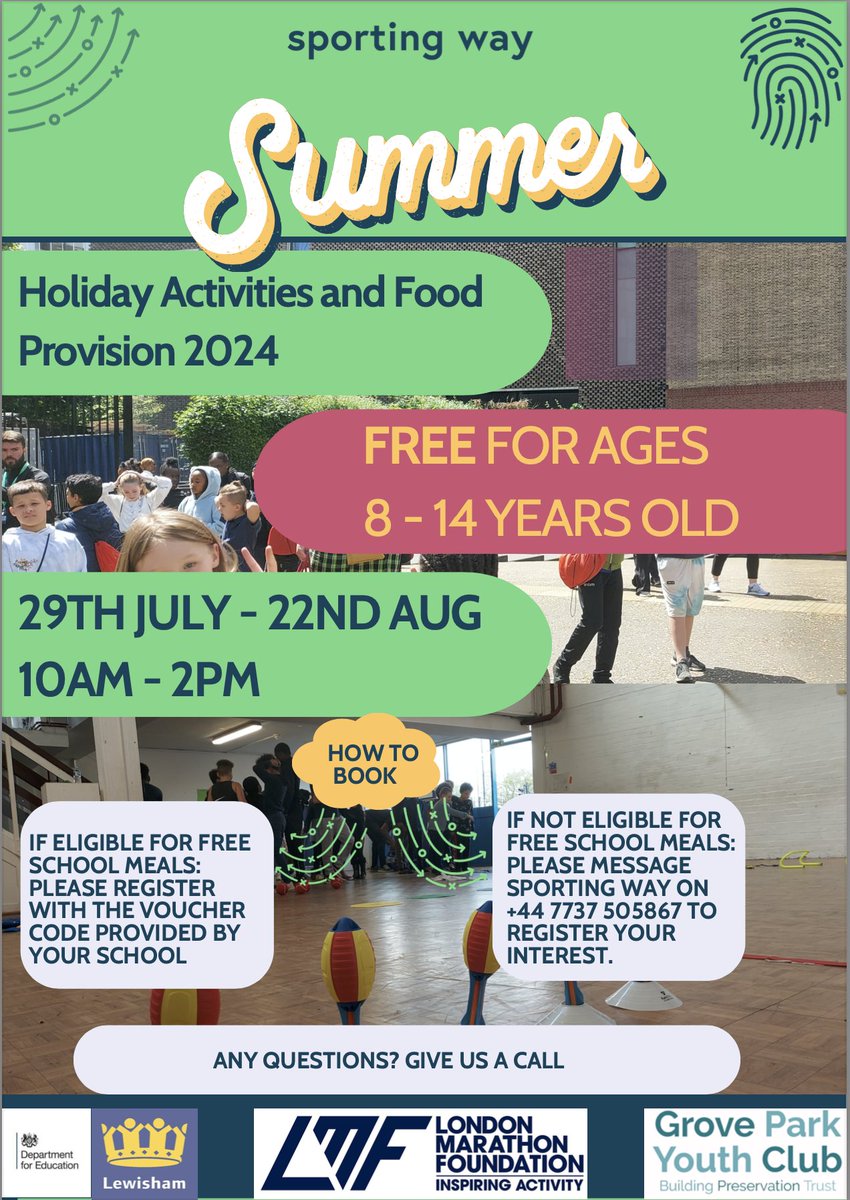 sporting way

Summer

Holiday Activities and Food Provision 2024

FREE FOR AGES 8 - 14 YEARS OLD

29TH JULY - 22ND AUG
10AM - 2PM

HOW TO BOOK

IF ELIGIBLE FOR FREE SCHOOL MEALS: PLEASE REGISTER WITH THE VOUCHER CODE PROVIDED BY YOUR SCHOOL

IF NOT ELIGIBLE FOR FREE SCHOOL MEALS: PLEASE MESSAGE SPORTING WAY ON +44 7737 505867 TO REGISTER YOUR INTEREST.

ANY QUESTIONS? GIVE US A CALL

Department for Education

Lewisham

LMF LONDON MARATHON FOUNDATION INSPIRING ACTIVITY

Grove Park Youth Club
Building Preservation Trust